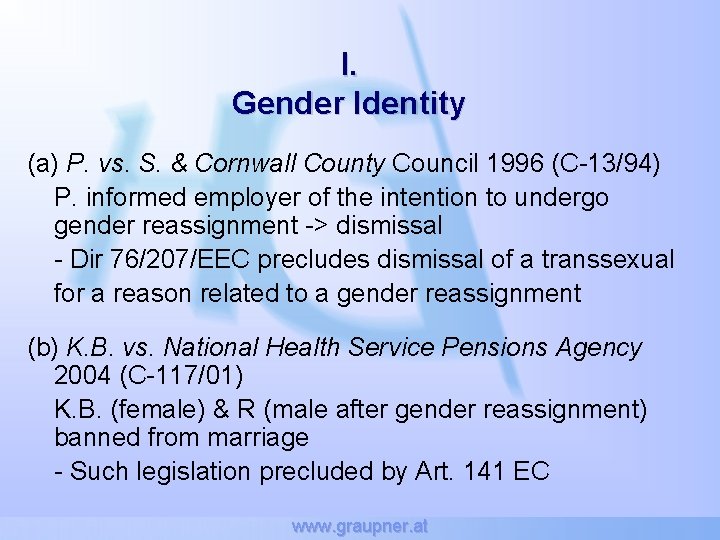 I.
Gender Identity

(a) P. vs. S. & Cornwall County Council 1996 (C-13/94)
P. informed employer of the intention to undergo gender reassignment -> dismissal
- Dir 76/207/EEC precludes dismissal of a transsexual for a reason related to a gender reassignment

(b) K.B. vs. National Health Service Pensions Agency 2004 (C-117/01)
K.B. (female) & R (male after gender reassignment) banned from marriage
- Such legislation precluded by Art. 141 EC

www.graupner.at